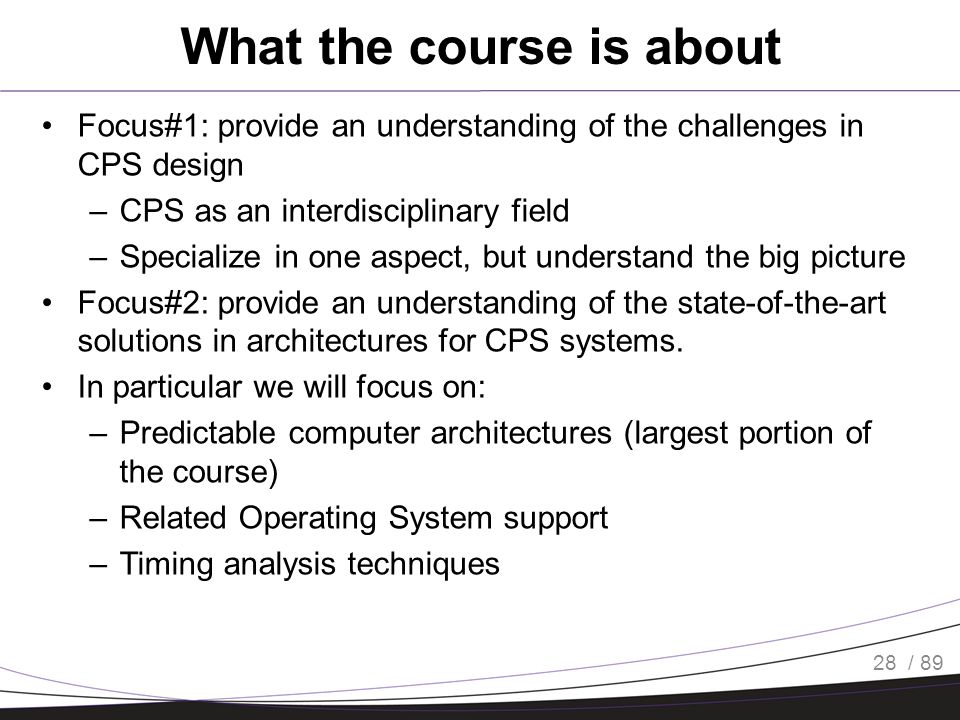 What the course is about

• Focus#1: provide an understanding of the challenges in CPS design
  – CPS as an interdisciplinary field
  – Specialize in one aspect, but understand the big picture
• Focus#2: provide an understanding of the state-of-the-art solutions in architectures for CPS systems.
• In particular we will focus on:
  – Predictable computer architectures (largest portion of the course)
  – Related Operating System support
  – Timing analysis techniques

28 / 89